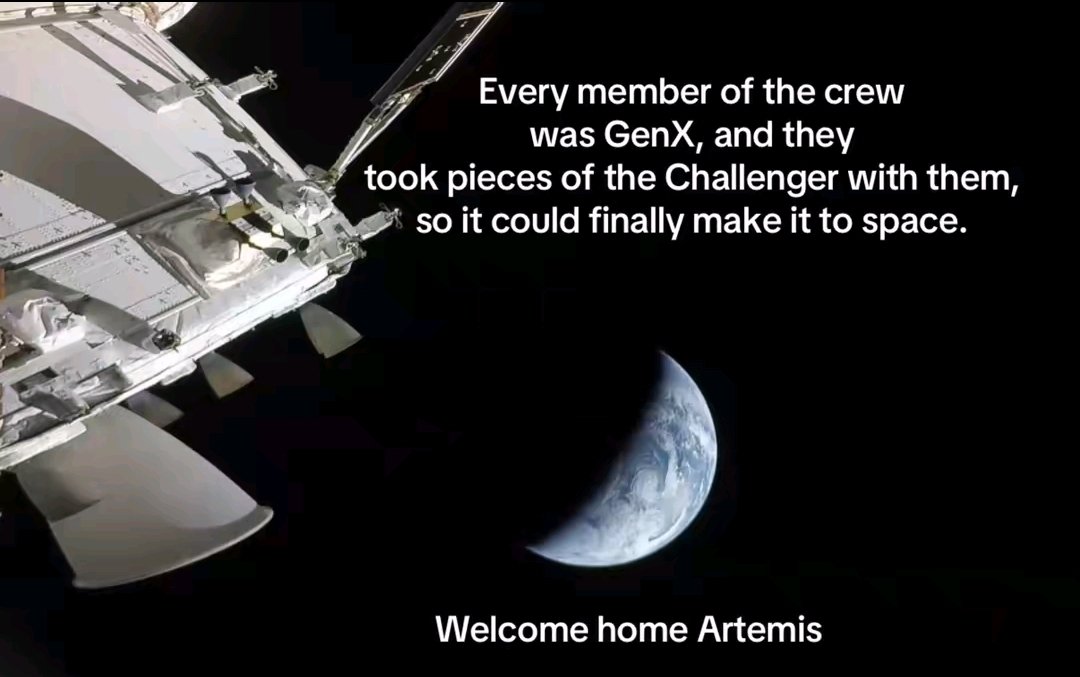 Every member of the crew was GenX, and they took pieces of the Challenger with them, so it could finally make it to space.

Welcome home Artemis